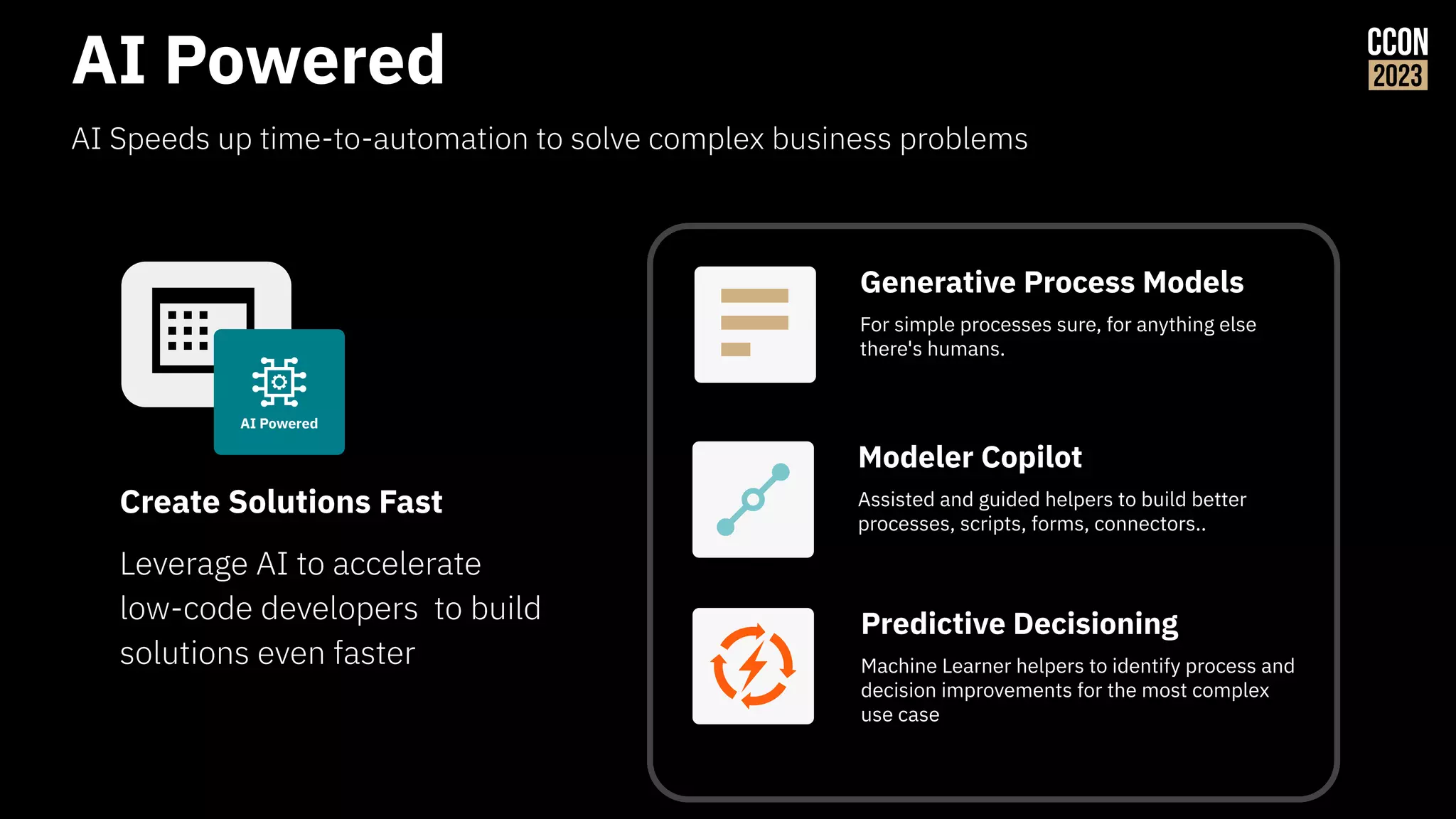 AI Powered

CCON
2023

AI Speeds up time-to-automation to solve complex business problems

AI Powered

Create Solutions Fast

Leverage AI to accelerate low-code developers to build solutions even faster

Generative Process Models

For simple processes sure, for anything else there's humans.

Modeler Copilot

Assisted and guided helpers to build better processes, scripts, forms, connectors..

Predictive Decisioning

Machine Learner helpers to identify process and decision improvements for the most complex use case